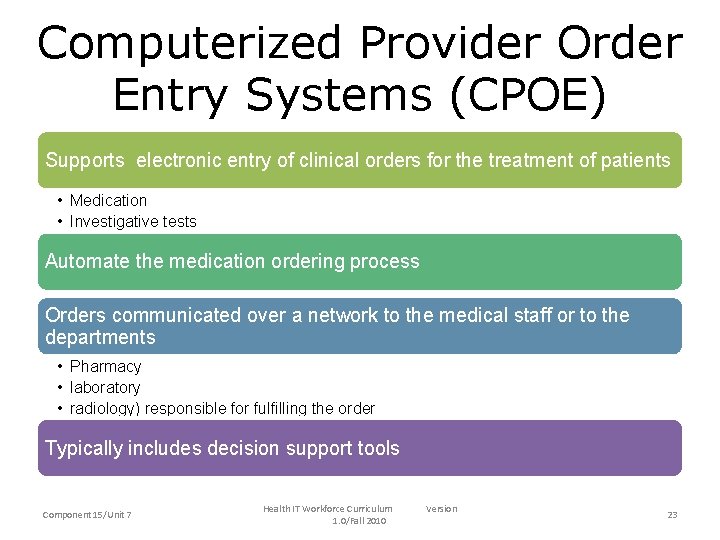 Computerized Provider Order Entry Systems (CPOE)

Supports  electronic entry of clinical orders for the treatment of patients

• Medication
• Investigative tests

Automate the medication ordering process

Orders communicated over a network to the medical staff or to the departments

• Pharmacy
• laboratory
• radiology) responsible for fulfilling the order

Typically includes decision support tools

Component 15/Unit 7

Health IT Workforce Curriculum Version 1.0/Fall 2010

23